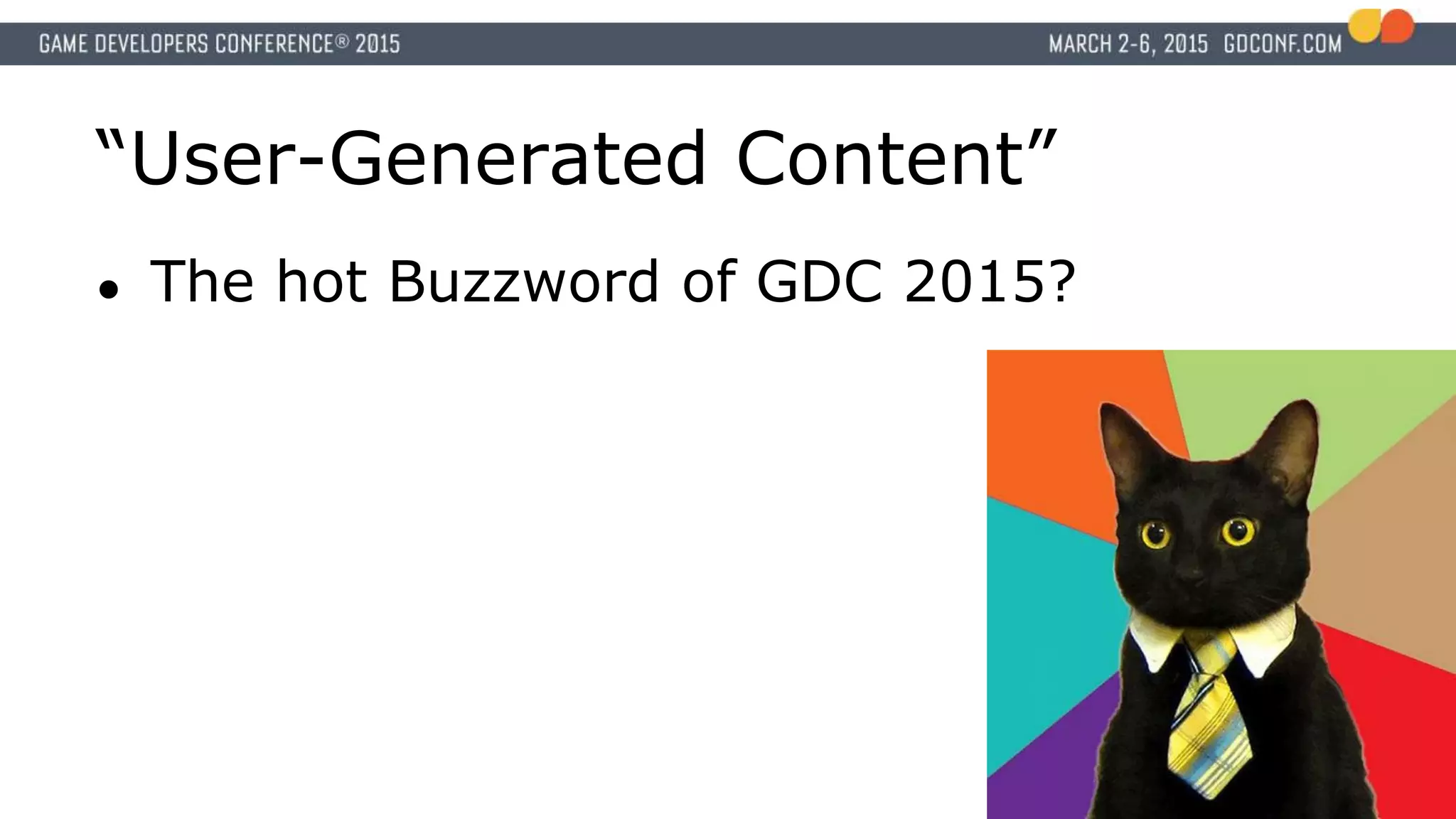 GAME DEVELOPERS CONFERENCE® 2015

MARCH 2-6, 2015 GDCONF.COM

“User-Generated Content”

• The hot Buzzword of GDC 2015?